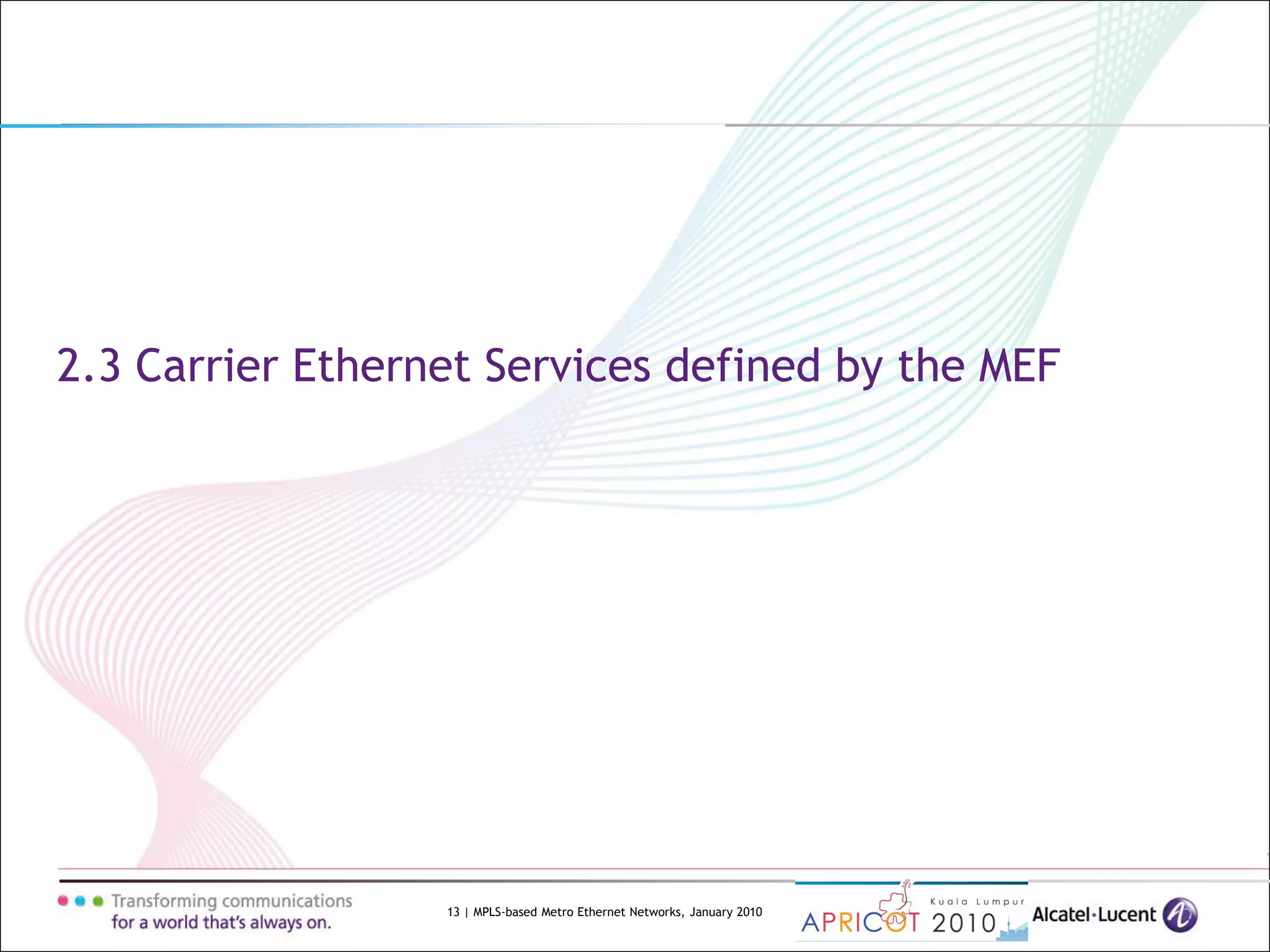 2.3 Carrier Ethernet Services defined by the MEF

Transforming communications for a world that's always on.

13 | MPLS-based Metro Ethernet Networks, January 2010

Kuala Lumpur APRICOT 2010

Alcatel·Lucent